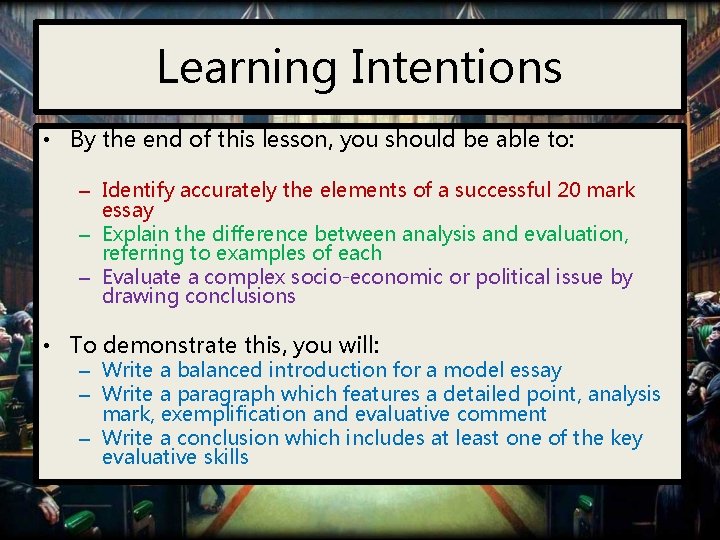 Learning Intentions

• By the end of this lesson, you should be able to:

– Identify accurately the elements of a successful 20 mark essay
– Explain the difference between analysis and evaluation, referring to examples of each
– Evaluate a complex socio-economic or political issue by drawing conclusions

• To demonstrate this, you will:
– Write a balanced introduction for a model essay
– Write a paragraph which features a detailed point, analysis mark, exemplification and evaluative comment
– Write a conclusion which includes at least one of the key evaluative skills